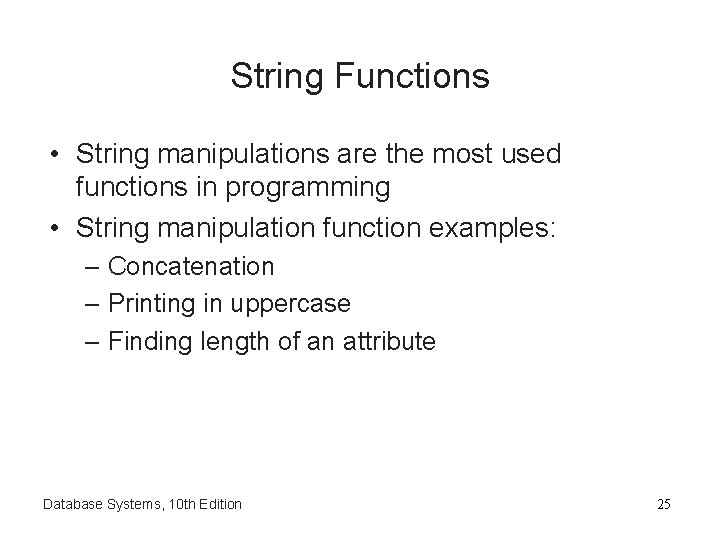 String Functions

• String manipulations are the most used functions in programming
• String manipulation function examples:
– Concatenation
– Printing in uppercase
– Finding length of an attribute

Database Systems, 10th Edition

25